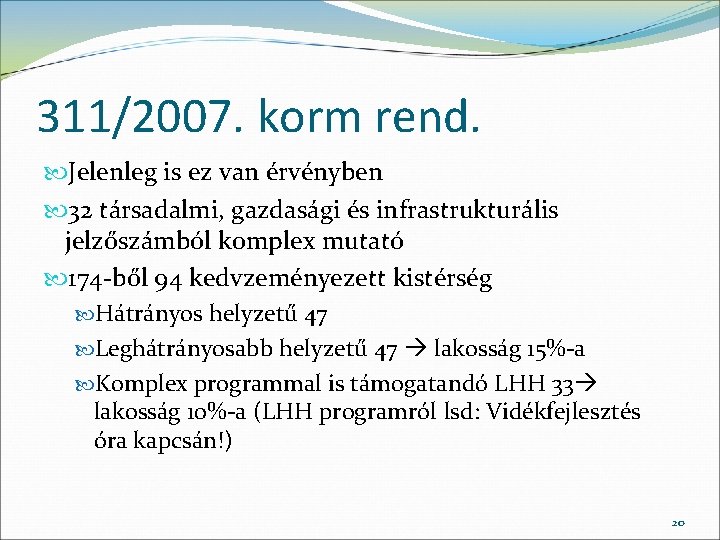 311/2007. korm rend.

Jelenleg is ez van érvényben

32 társadalmi, gazdasági és infrastrukturális jelzőszámból komplex mutató

174-ből 94 kedvzeményezett kistérség

Hátrányos helyzetű 47

Leghátrányosabb helyzetű 47 → lakosság 15%-a

Komplex programmal is támogatandó LHH 33→ lakosság 10%-a (LHH programról lsd: Vidékfejlesztés óra kapcsán!)

20